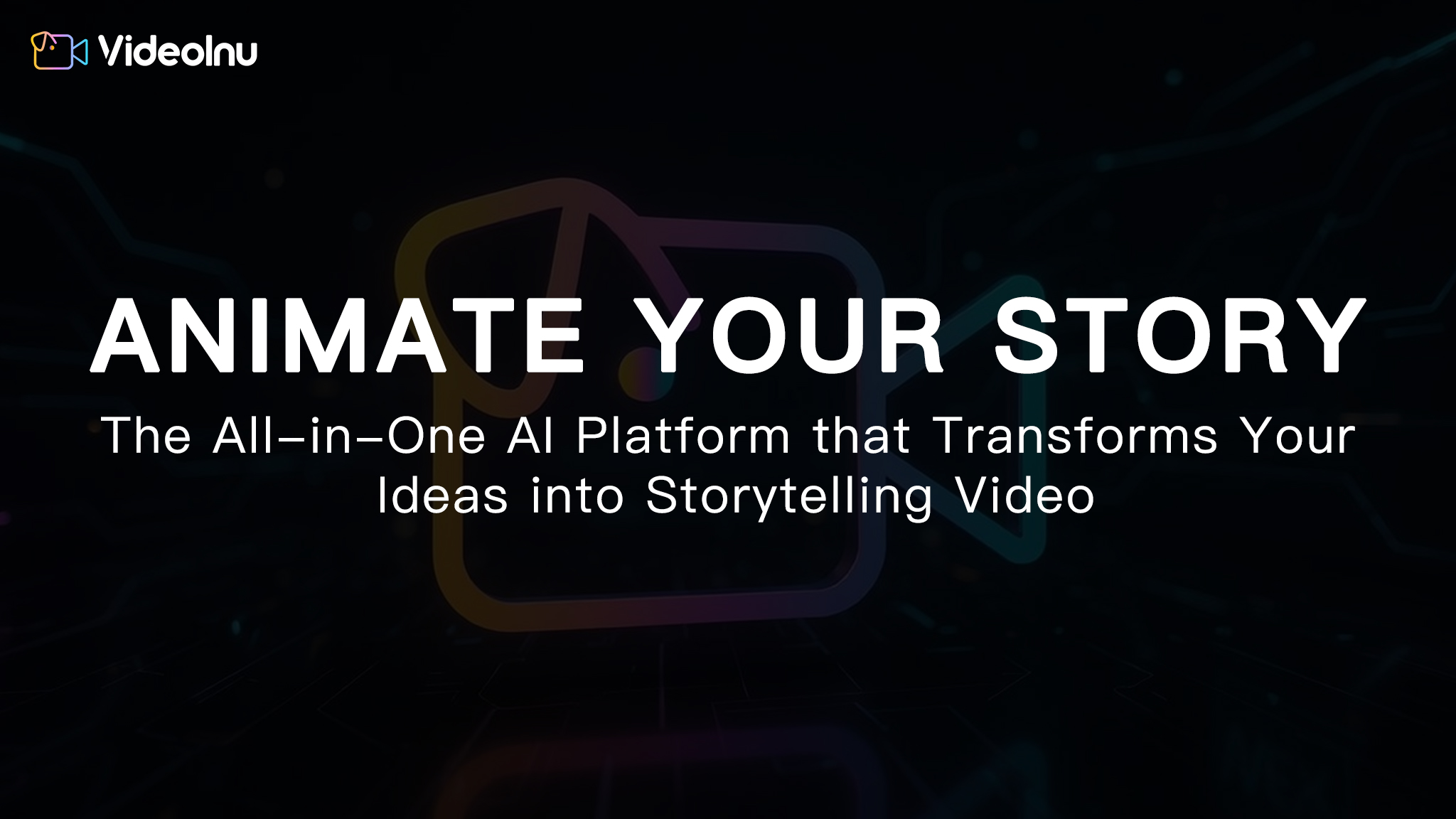 VideoInu

ANIMATE YOUR STORY

The All-in-One AI Platform that Transforms Your Ideas into Storytelling Video